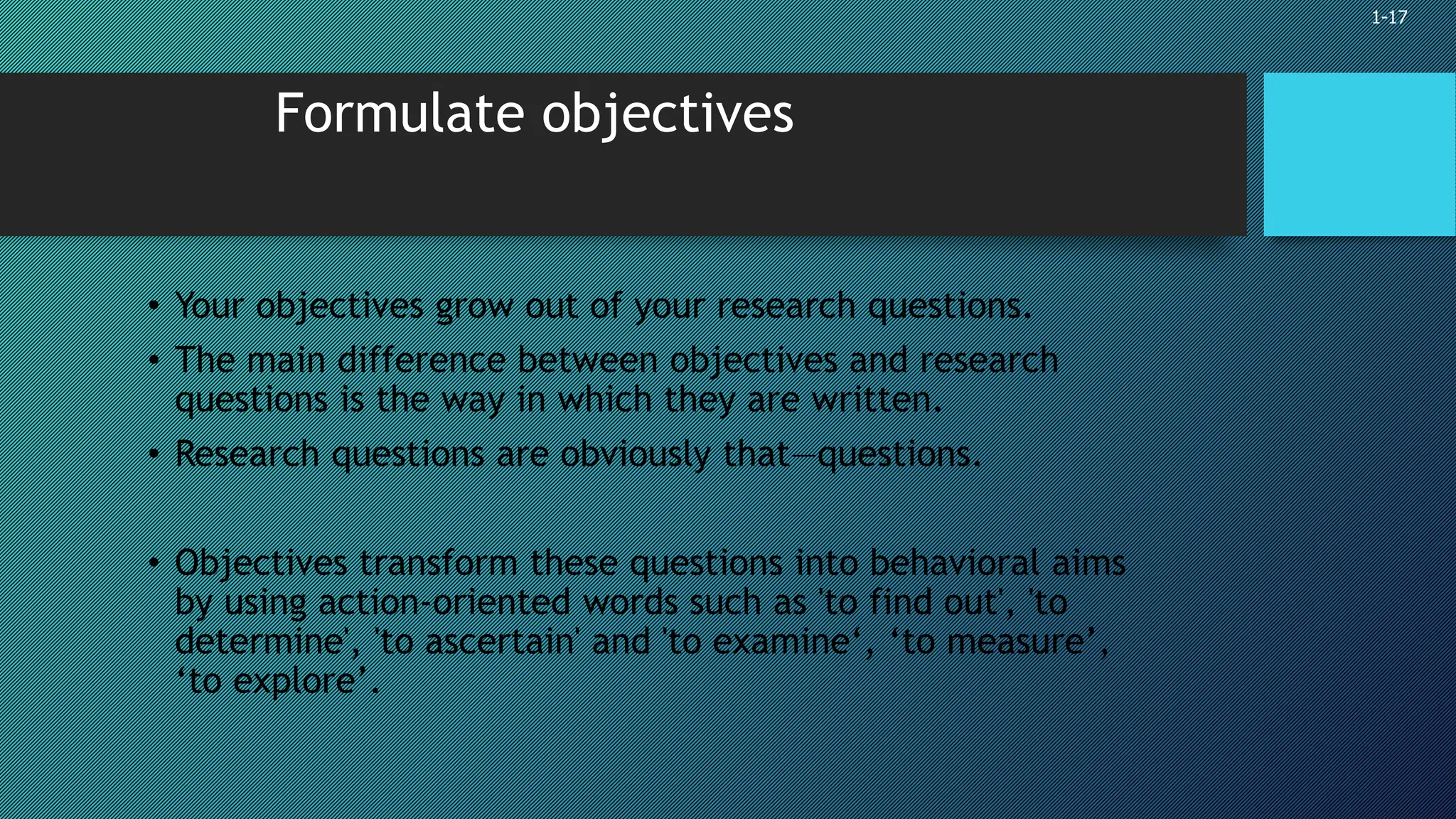 1-17

Formulate objectives

• Your objectives grow out of your research questions.
• The main difference between objectives and research questions is the way in which they are written.
• Research questions are obviously that—questions.

• Objectives transform these questions into behavioral aims by using action-oriented words such as 'to find out', 'to determine', 'to ascertain' and 'to examine‘, ‘to measure’, ‘to explore’.